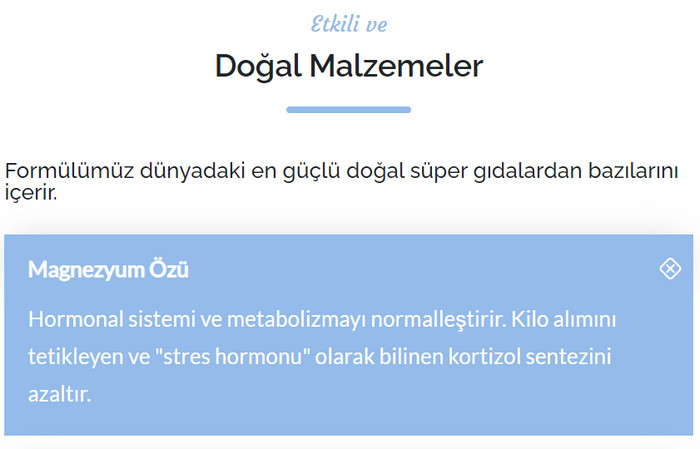 Etkili ve

Doğal Malzemeler

Formülümüz dünyadaki en güçlü doğal süper gıdalardan bazılarını içerir.

Magnezyum Özü

Hormonal sistemi ve metabolizmayı normalleştirir. Kilo alımını tetikleyen ve "stres hormonu" olarak bilinen kortizol sentezini azaltır.